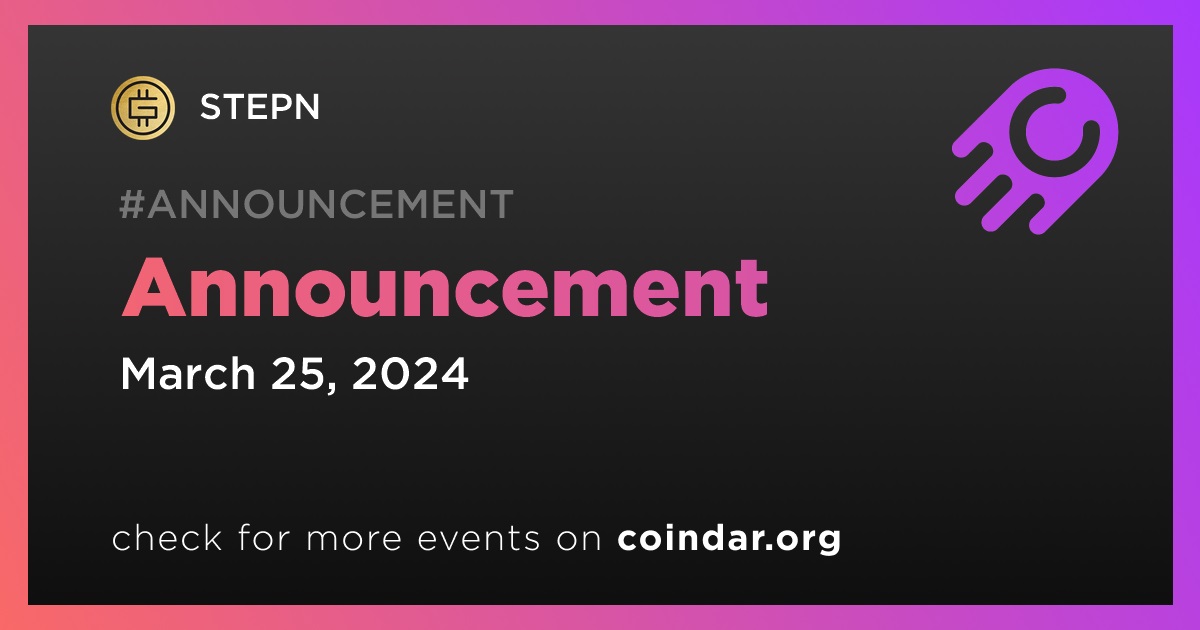 STEPN

#ANNOUNCEMENT

Announcement

March 25, 2024

check for more events on coindar.org